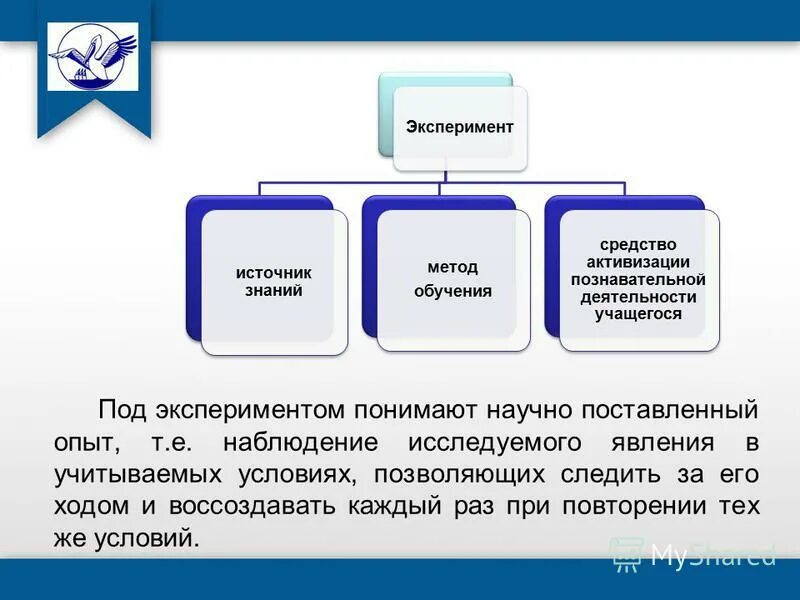 Эксперимент

источник знаний

метод обучения

средство активизации познавательной деятельности учащегося

Под экспериментом понимают научно поставленный опыт, т.е. наблюдение исследуемого явления в учитываемых условиях, позволяющих следить за его ходом и воссоздавать каждый раз при повторении тех же условий.

MyShared